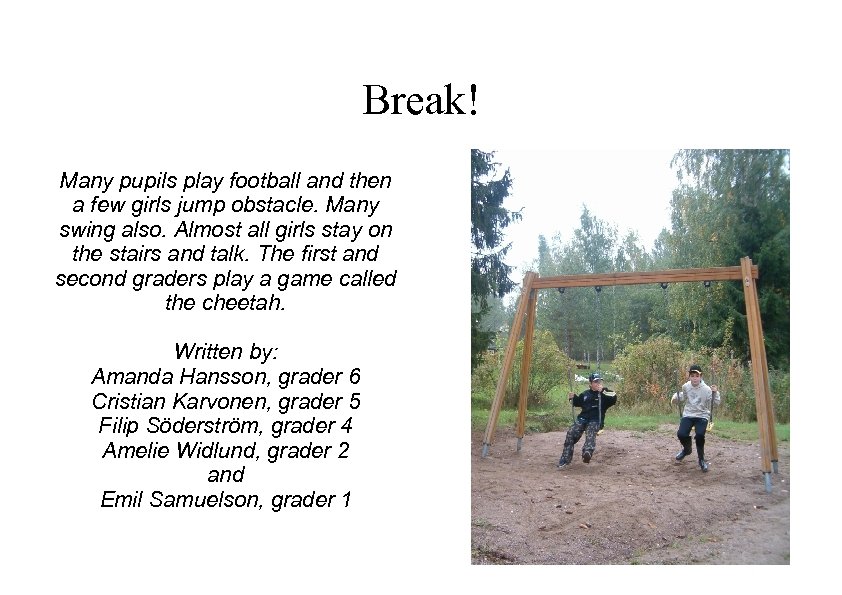 Break!

Many pupils play football and then a few girls jump obstacle. Many swing also. Almost all girls stay on the stairs and talk. The first and second graders play a game called the cheetah.

Written by:
Amanda Hansson, grader 6
Cristian Karvonen, grader 5
Filip Söderström, grader 4
Amelie Widlund, grader 2
and
Emil Samuelson, grader 1